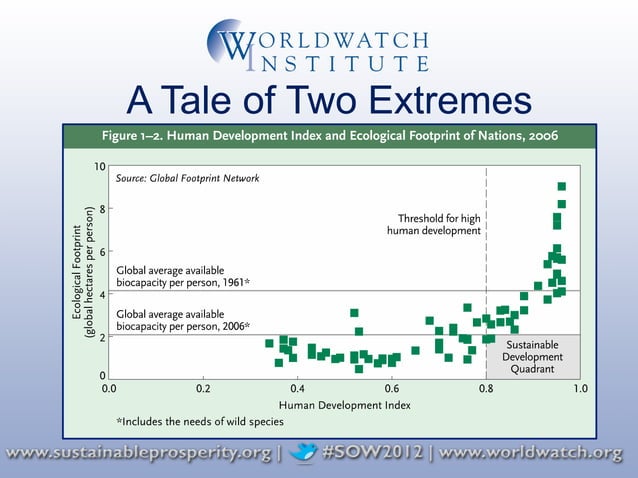 WORLDWATCH INSTITUTE

A Tale of Two Extremes

Figure 1–2. Human Development Index and Ecological Footprint of Nations, 2006

Source: Global Footprint Network

Ecological Footprint (global hectares per person)

10
8
6
4
2
0

Threshold for high human development

Global average available biocapacity per person, 1961*

Global average available biocapacity per person, 2006*

Sustainable Development Quadrant

0.0
0.2
0.4
0.6
0.8
1.0

Human Development Index

*Includes the needs of wild species

www.sustainableprosperity.org | #SOW2012 | www.worldwatch.org